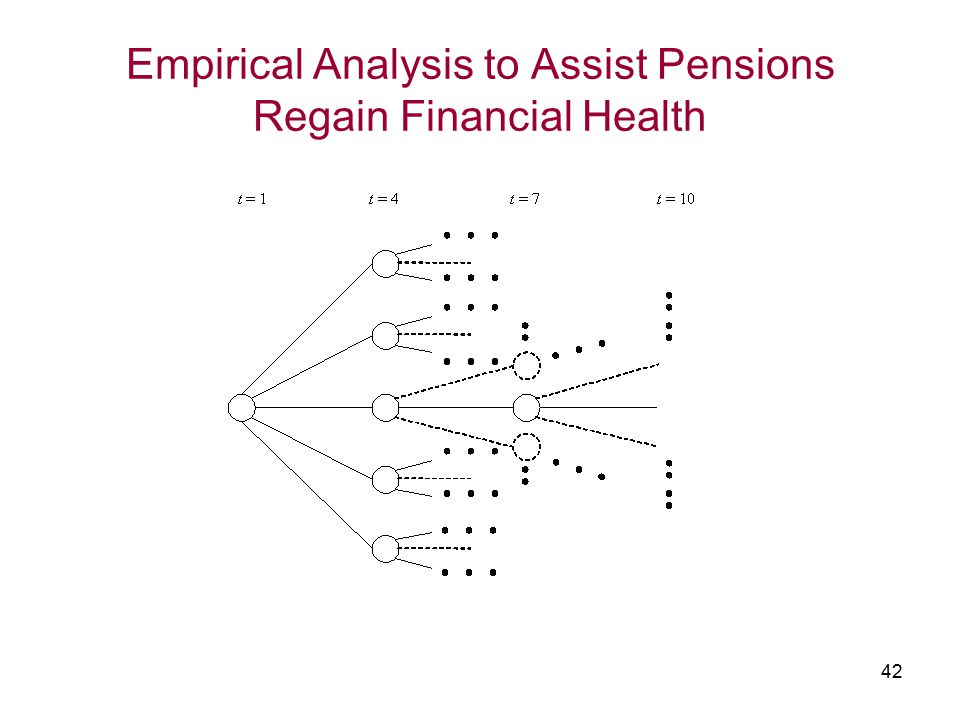 Empirical Analysis to Assist Pensions Regain Financial Health

$t=1$ $t=4$ $t=7$ $t=10$

42